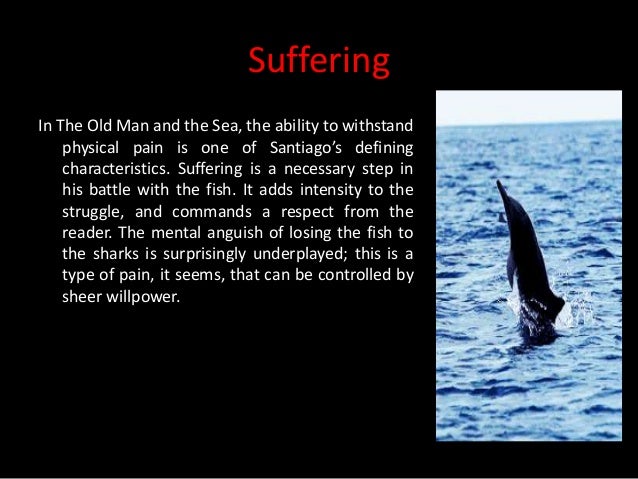 Suffering

In The Old Man and the Sea, the ability to withstand physical pain is one of Santiago's defining characteristics. Suffering is a necessary step in his battle with the fish. It adds intensity to the struggle, and commands a respect from the reader. The mental anguish of losing the fish to the sharks is surprisingly underplayed; this is a type of pain, it seems, that can be controlled by sheer willpower.